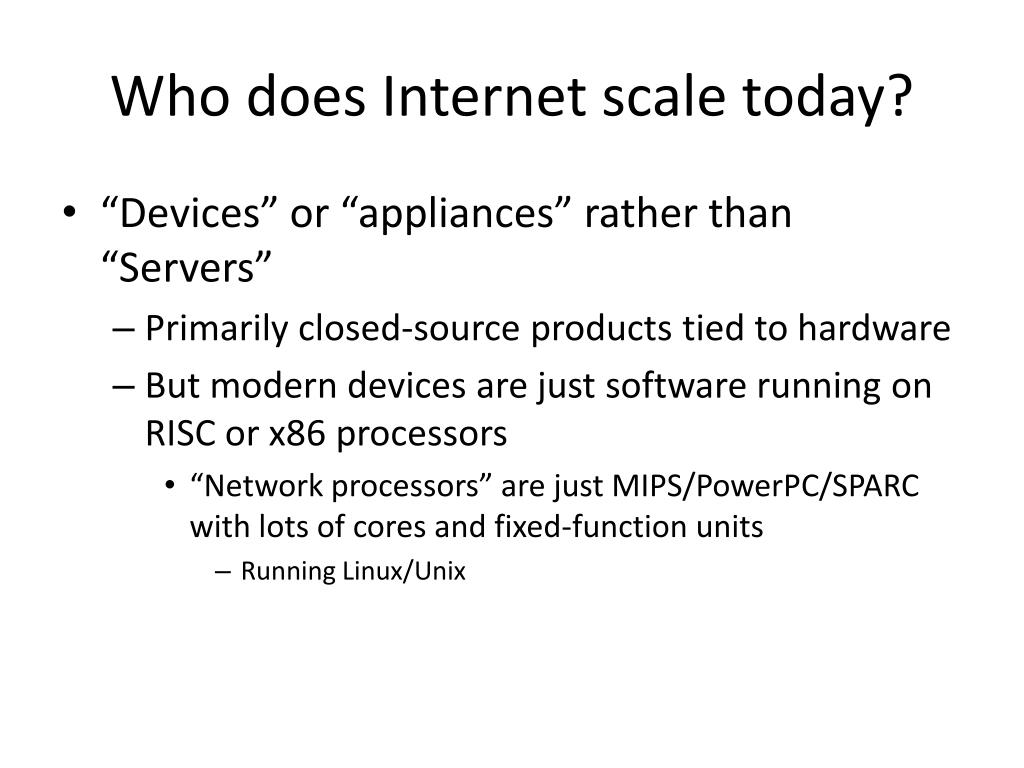 Who does Internet scale today?

• “Devices” or “appliances” rather than “Servers”
– Primarily closed-source products tied to hardware
– But modern devices are just software running on RISC or x86 processors
• “Network processors” are just MIPS/PowerPC/SPARC with lots of cores and fixed-function units
– Running Linux/Unix